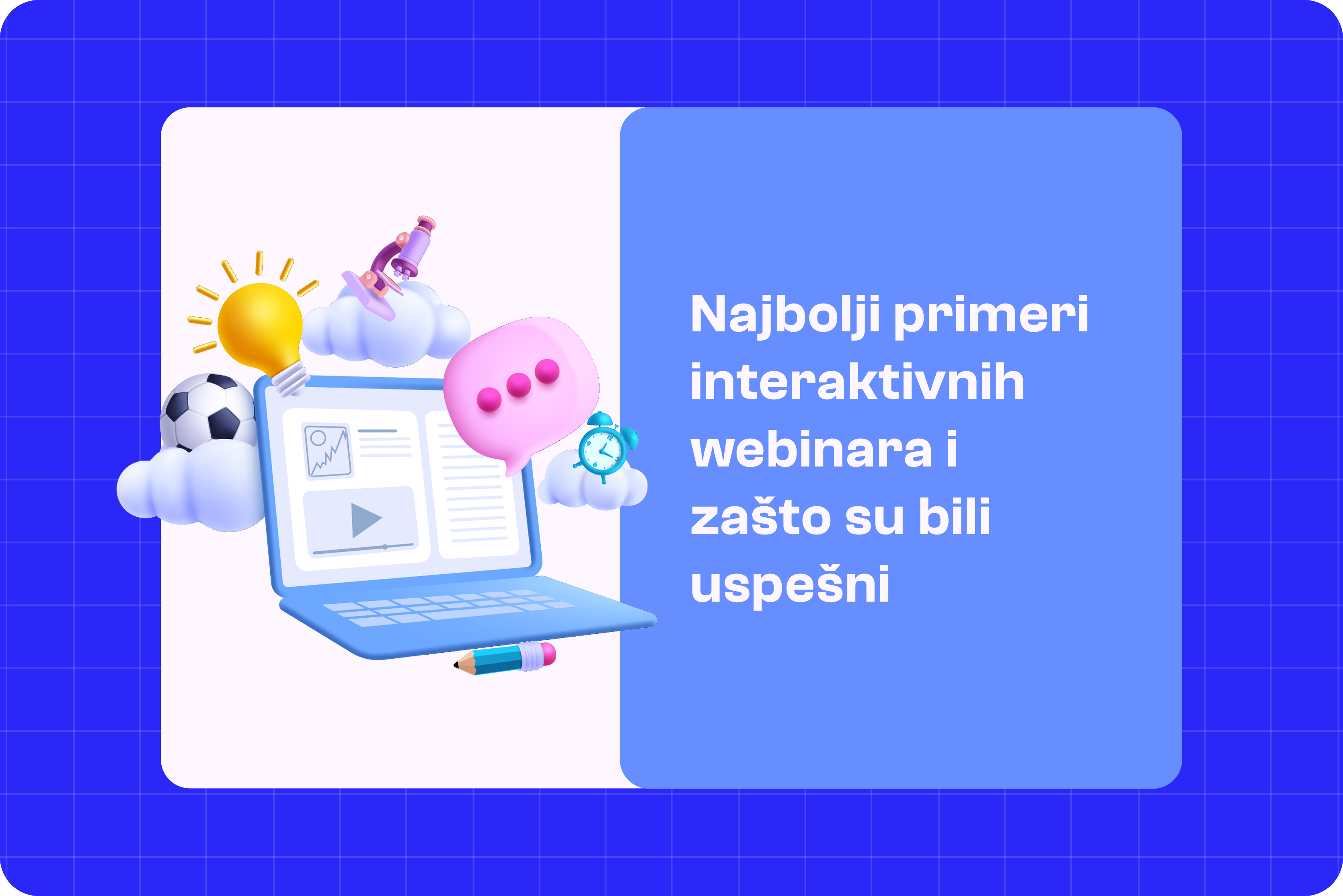 Najbolji primeri interaktivnih webinara i zašto su bili uspešni